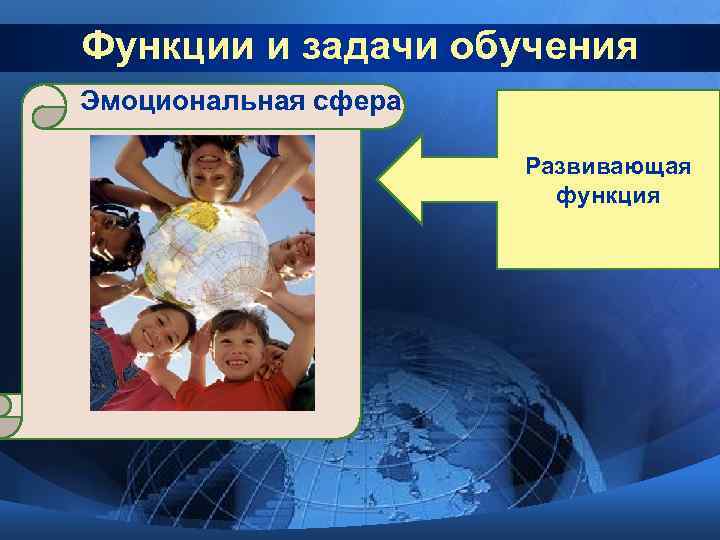 Функции и задачи обучения

Эмоциональная сфера

Развивающая функция